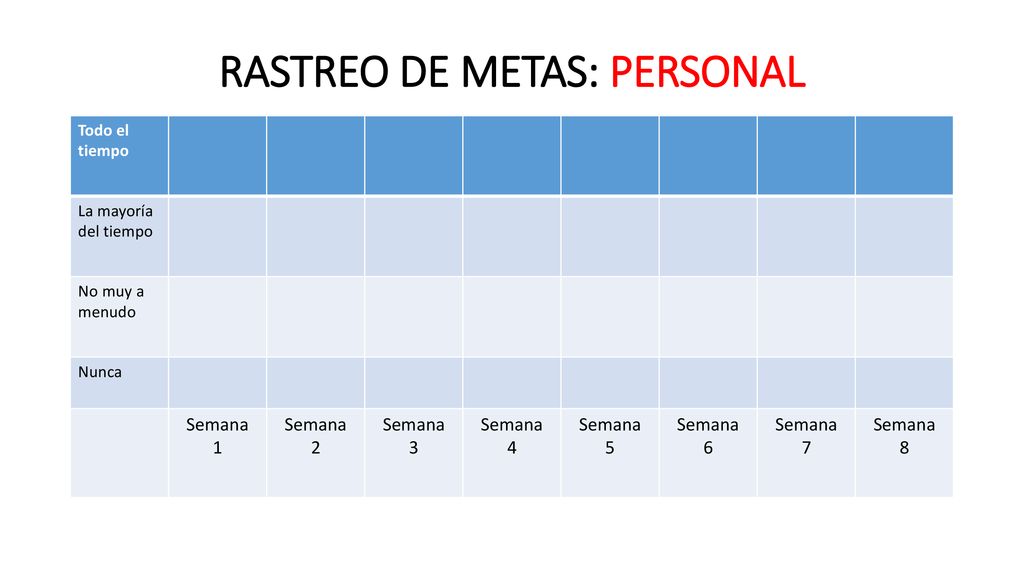 RASTREO DE METAS: PERSONAL

| Todo el tiempo | | | | | | | | |
|---|---|---|---|---|---|---|---|---|
| La mayoría del tiempo | | | | | | | | |
| No muy a menudo | | | | | | | | |
| Nunca | | | | | | | | |
| | Semana 1 | Semana 2 | Semana 3 | Semana 4 | Semana 5 | Semana 6 | Semana 7 | Semana 8 |